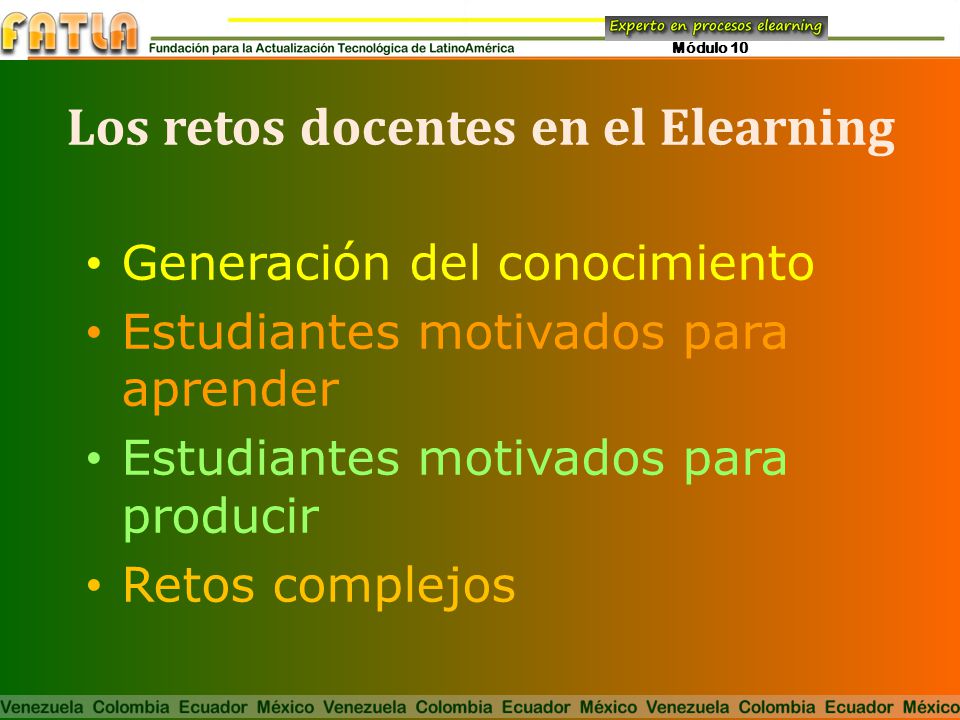 FATLA
Fundación para la Actualización Tecnológica de LatinoAmérica
Experto en procesos elearning
Módulo 10

Los retos docentes en el Elearning

• Generación del conocimiento
• Estudiantes motivados para aprender
• Estudiantes motivados para producir
• Retos complejos

Venezuela Colombia Ecuador México Venezuela Colombia Ecuador México Venezuela Colombia Ecuador México